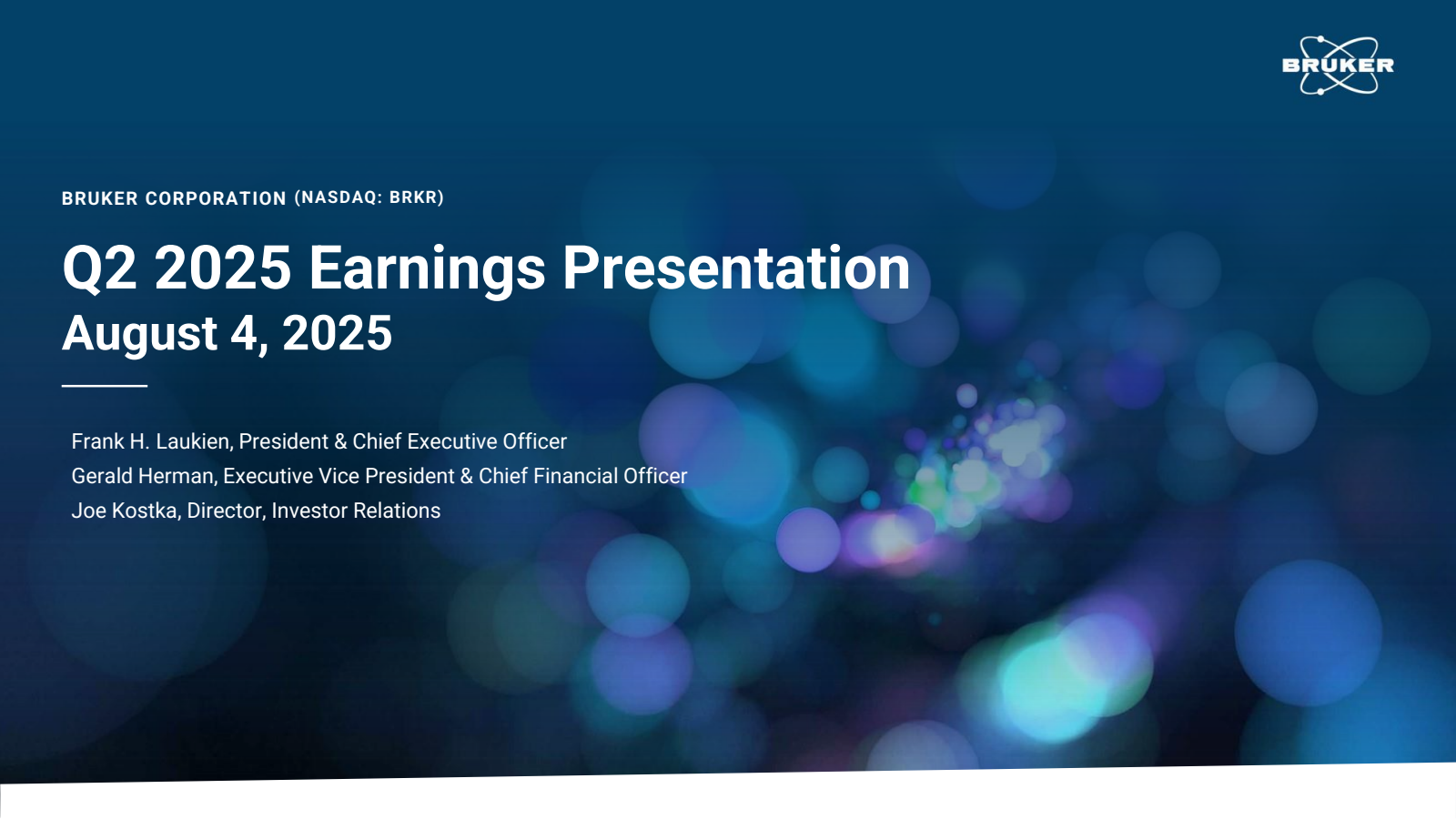 BRUKER

BRUKER CORPORATION (NASDAQ: BRKR)

Q2 2025 Earnings Presentation
August 4, 2025

Frank H. Laukien, President & Chief Executive Officer
Gerald Herman, Executive Vice President & Chief Financial Officer
Joe Kostka, Director, Investor Relations